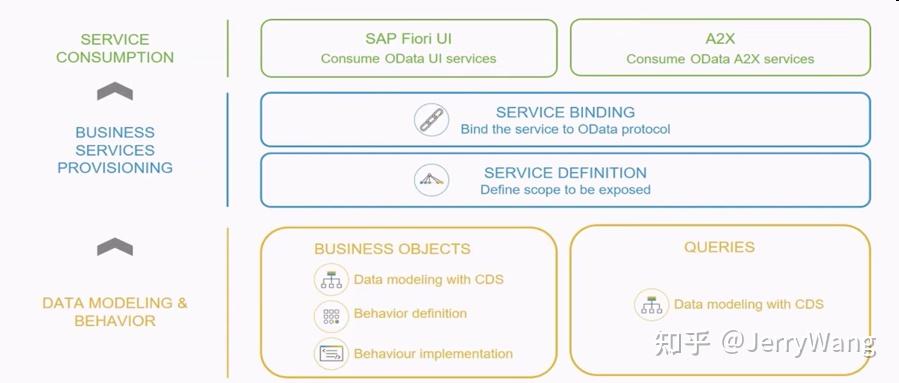 SERVICE CONSUMPTION

SAP Fiori UI
Consume OData UI services

A2X
Consume OData A2X services

BUSINESS SERVICES PROVISIONING

SERVICE BINDING
Bind the service to OData protocol

SERVICE DEFINITION
Define scope to be exposed

DATA MODELING & BEHAVIOR

BUSINESS OBJECTS
Data modeling with CDS
Behavior definition
Behaviour implementation

QUERIES
Data modeling with CDS

知乎 @JerryWang